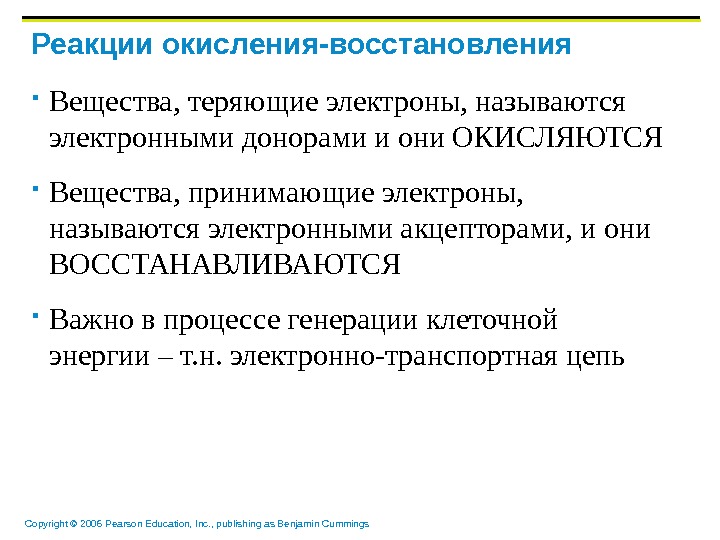 Реакции окисления-восстановления

▪ Вещества, теряющие электроны, называются электронными донорами и они ОКИСЛЯЮТСЯ

▪ Вещества, принимающие электроны, называются электронными акцепторами, и они ВОССТАНАВЛИВАЮТСЯ

▪ Важно в процессе генерации клеточной энергии – т.н. электронно-транспортная цепь

Copyright © 2006 Pearson Education, Inc., publishing as Benjamin Cummings